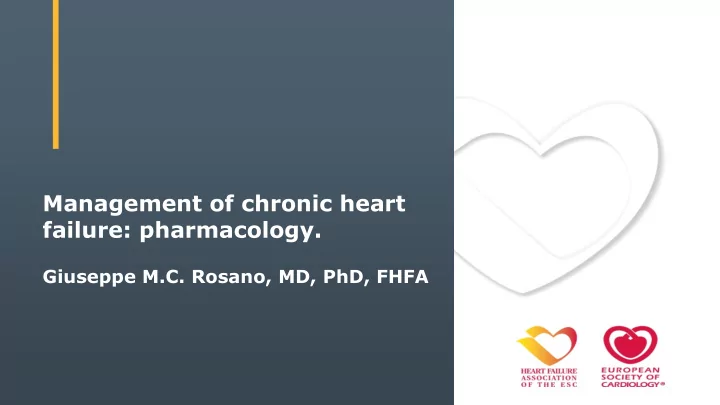 Management of chronic heart failure: pharmacology.

Giuseppe M.C. Rosano, MD, PhD, FHFA

HEART FAILURE ASSOCIATION OF THE ESC

EUROPEAN SOCIETY OF CARDIOLOGY®